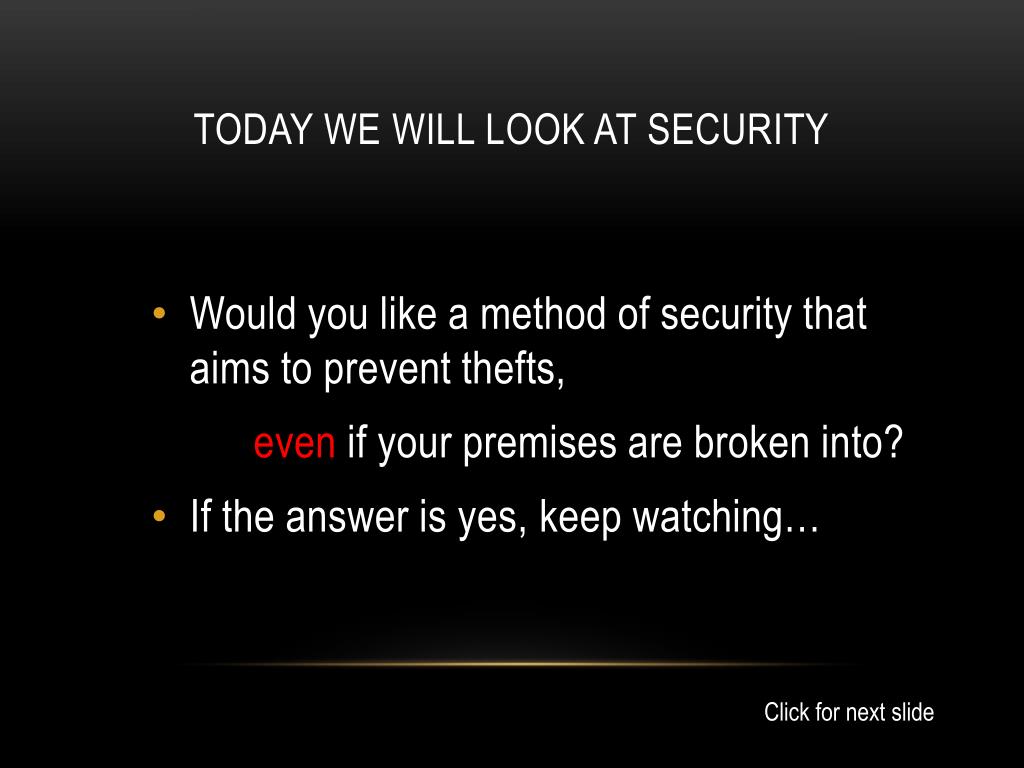 TODAY WE WILL LOOK AT SECURITY

• Would you like a method of security that aims to prevent thefts,

even if your premises are broken into?

• If the answer is yes, keep watching…

Click for next slide